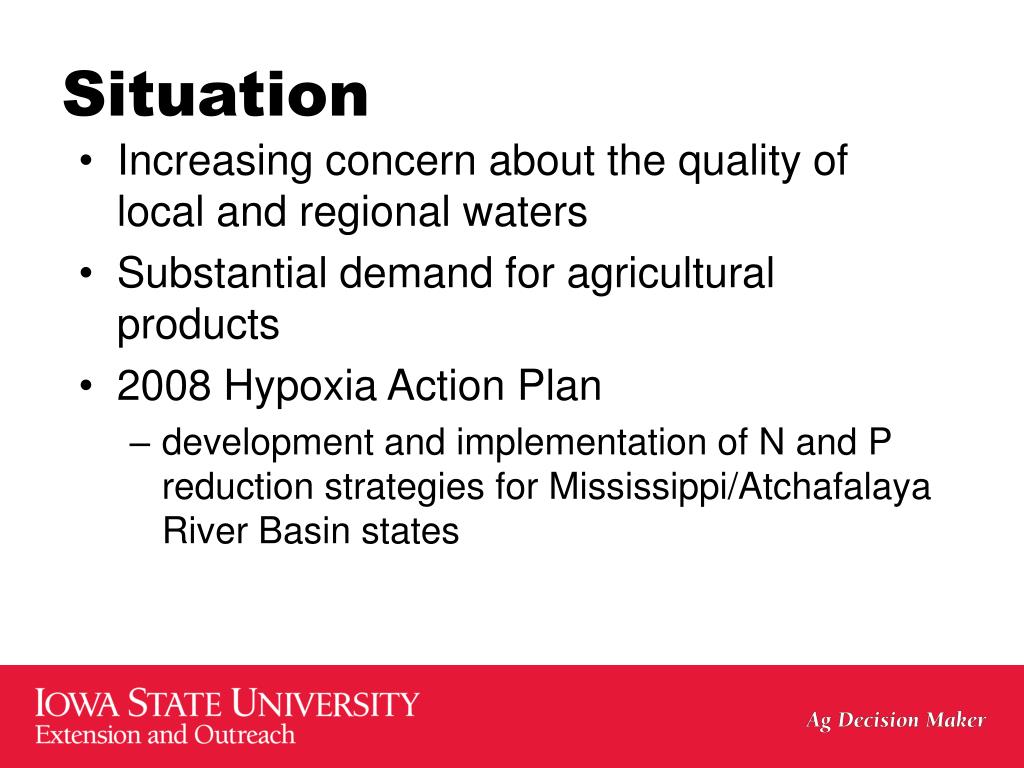 Situation

• Increasing concern about the quality of local and regional waters
• Substantial demand for agricultural products
• 2008 Hypoxia Action Plan
– development and implementation of N and P reduction strategies for Mississippi/Atchafalaya River Basin states

IOWA STATE UNIVERSITY
Extension and Outreach

Ag Decision Maker